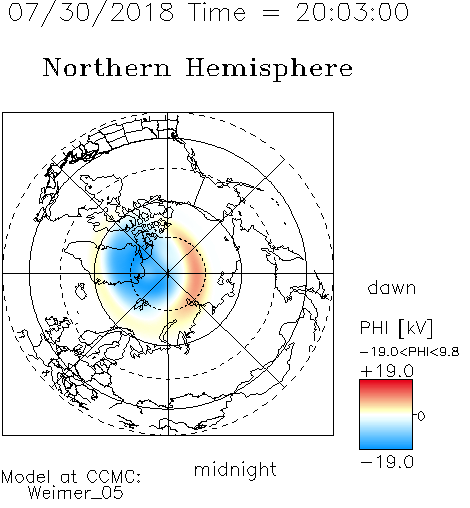 07/30/2018 Time = 20:03:00

Northern Hemisphere

dawn

PHI [kV]

−19.0<PHI<9.8

+19.0

0

−19.0

midnight

Model at CCMC:
Weimer_05